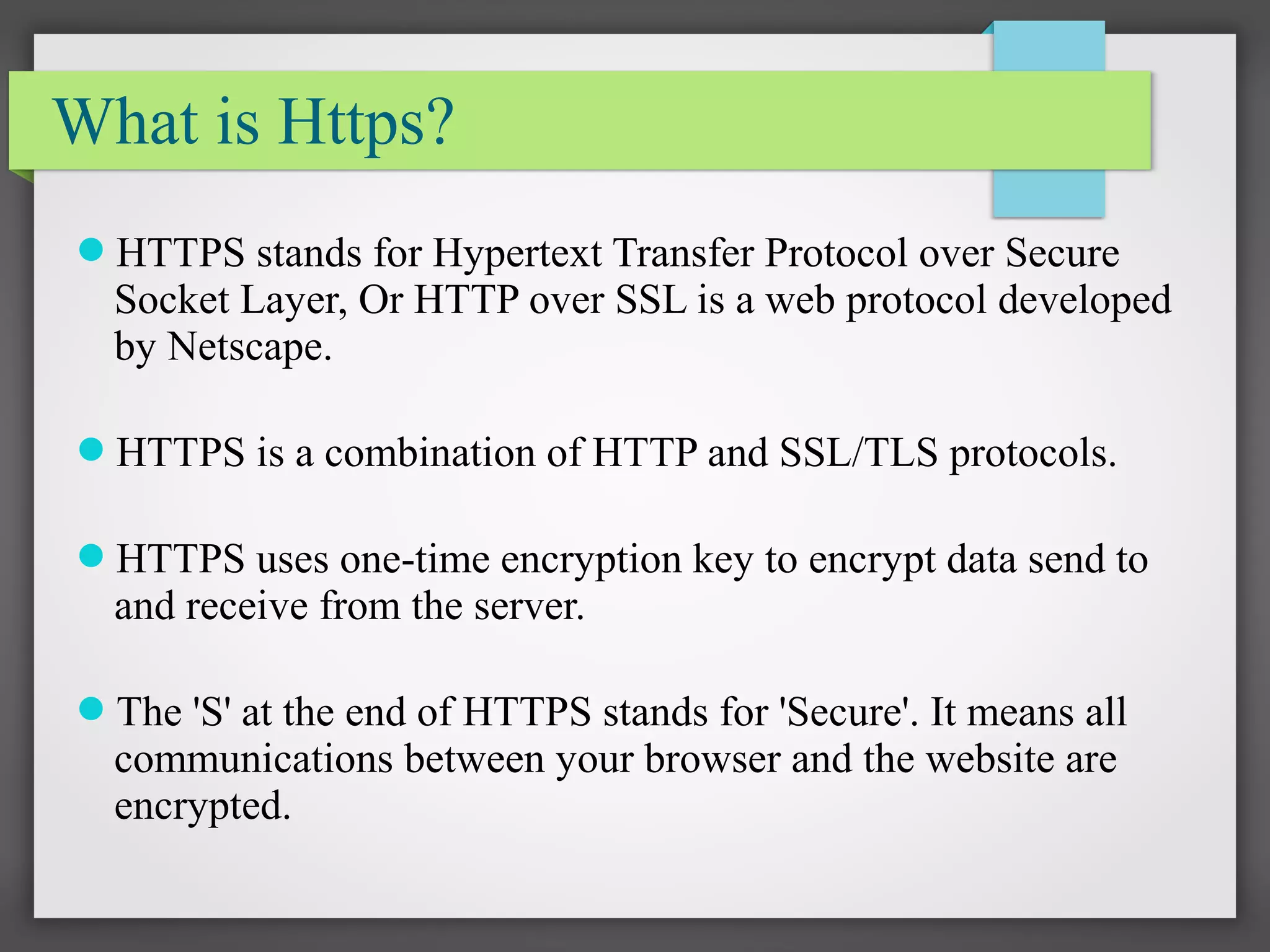 What is Https?

HTTPS stands for Hypertext Transfer Protocol over Secure Socket Layer, Or HTTP over SSL is a web protocol developed by Netscape.

HTTPS is a combination of HTTP and SSL/TLS protocols.

HTTPS uses one-time encryption key to encrypt data send to and receive from the server.

The 'S' at the end of HTTPS stands for 'Secure'. It means all communications between your browser and the website are encrypted.